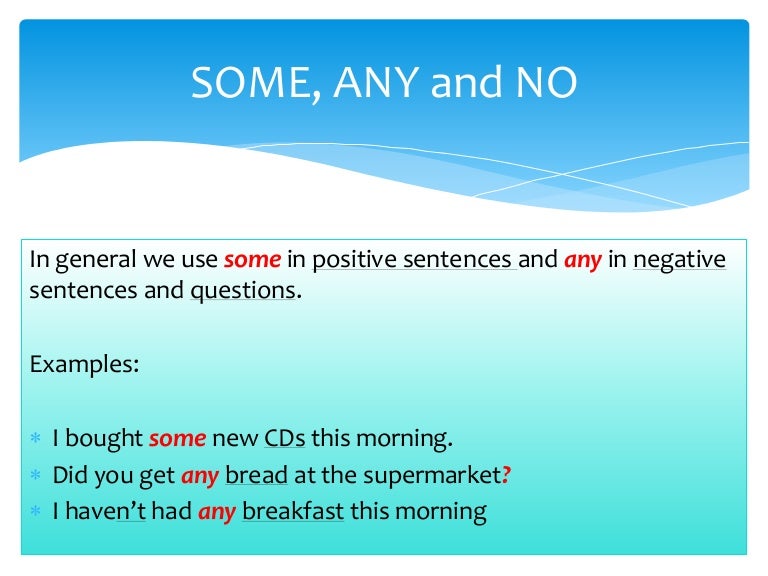 SOME, ANY and NO

In general we use some in positive sentences and any in negative sentences and questions.

Examples:

* I bought some new CDs this morning.
* Did you get any bread at the supermarket?
* I haven't had any breakfast this morning